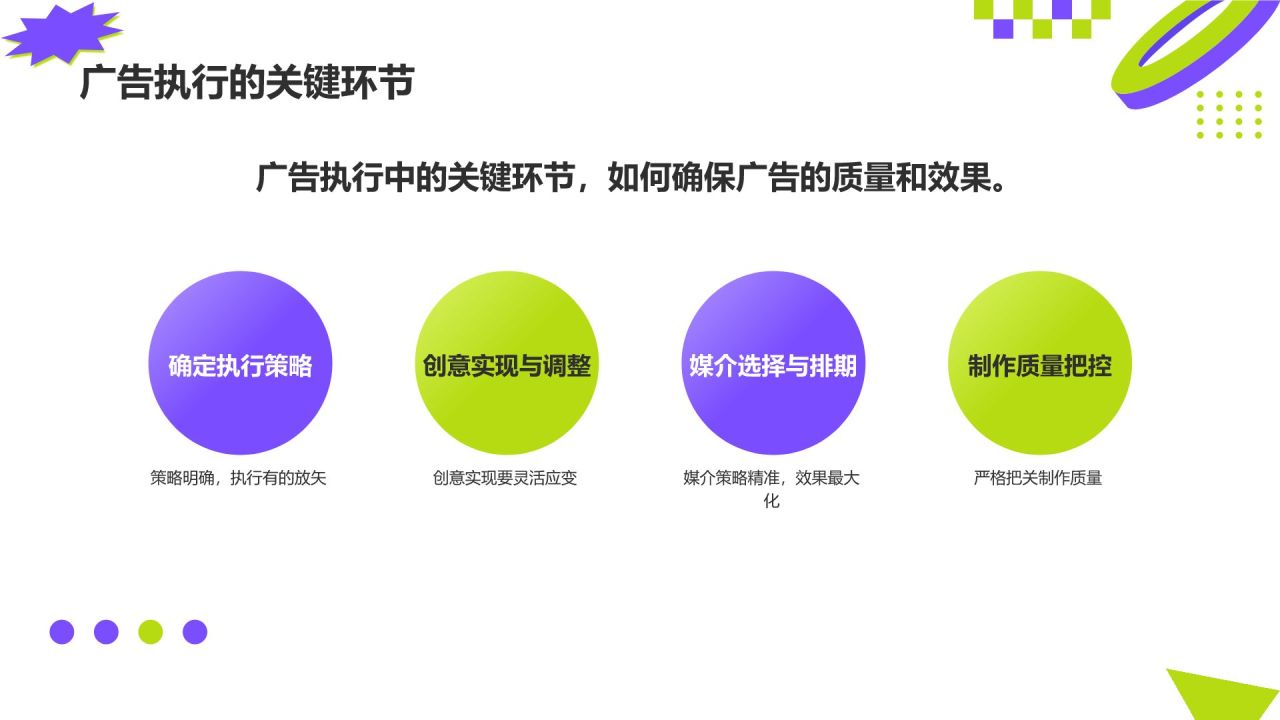 广告执行的关键环节

广告执行中的关键环节，如何确保广告的质量和效果。

确定执行策略

策略明确，执行有的放矢

创意实现与调整

创意实现要灵活应变

媒介选择与排期

媒介策略精准，效果最大化

制作质量把控

严格把关制作质量